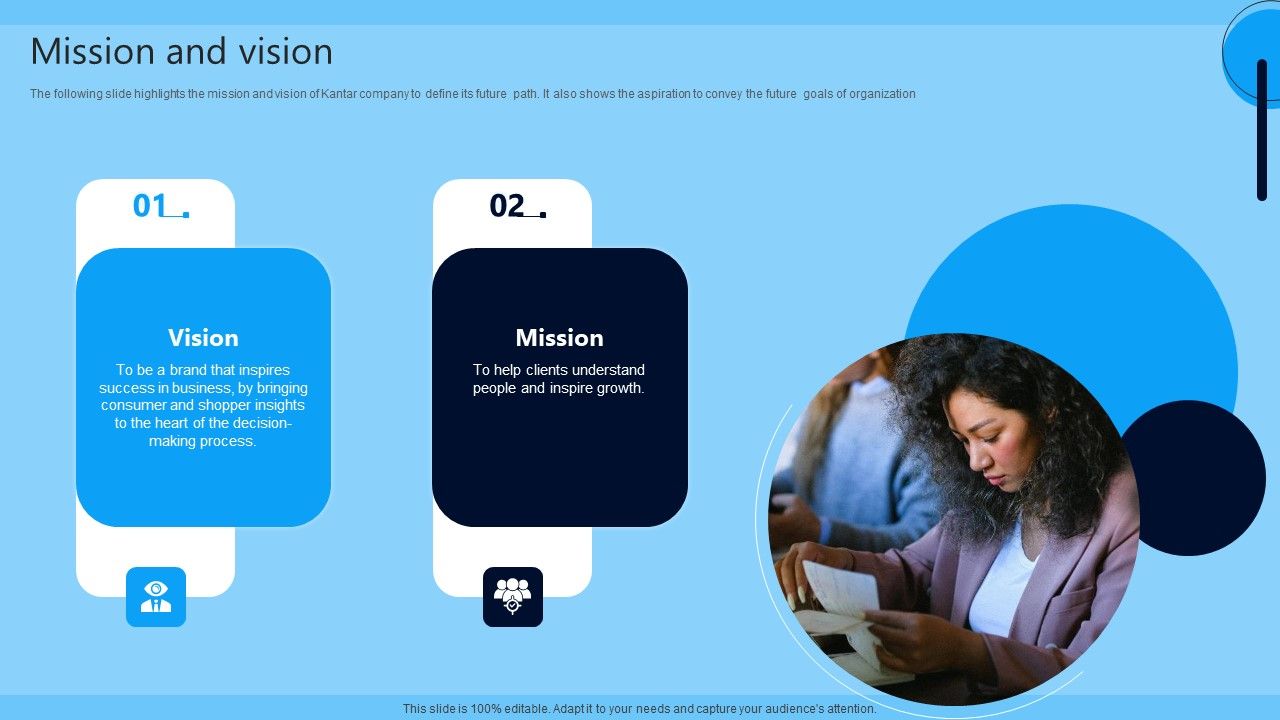 Mission and vision

The following slide highlights the mission and vision of Kantar company to define its future path. It also shows the aspiration to convey the future goals of organization

01.

Vision

To be a brand that inspires success in business, by bringing consumer and shopper insights to the heart of the decision-making process.

02.

Mission

To help clients understand people and inspire growth.

This slide is 100% editable. Adapt it to your needs and capture your audience's attention.